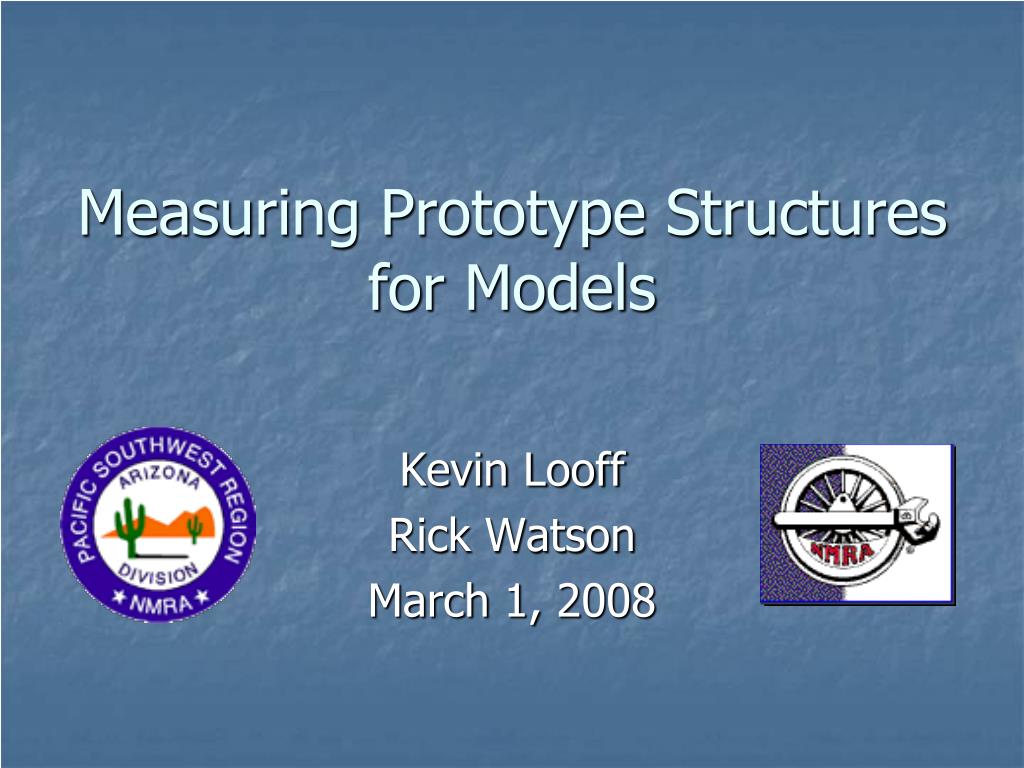 Measuring Prototype Structures for Models

PACIFIC SOUTHWEST REGION
ARIZONA
DIVISION
NMRA

Kevin Looff
Rick Watson
March 1, 2008

NMRA